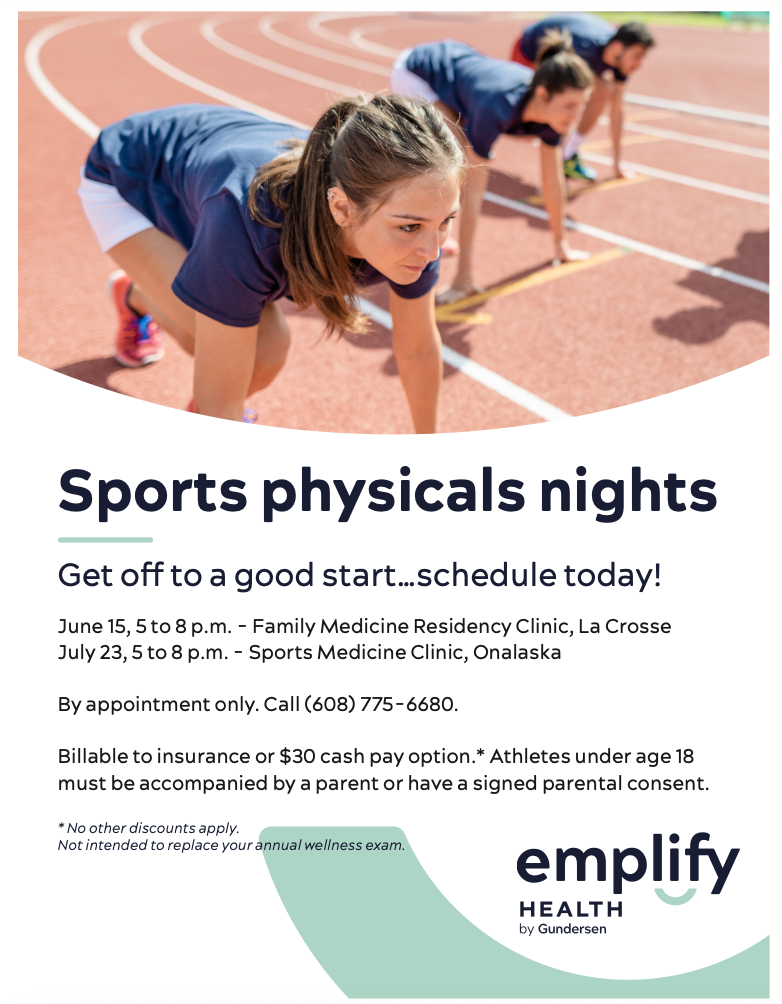 Sports physicals nights

Get off to a good start…schedule today!

June 15, 5 to 8 p.m. - Family Medicine Residency Clinic, La Crosse
July 23, 5 to 8 p.m. - Sports Medicine Clinic, Onalaska

By appointment only. Call (608) 775-6680.

Billable to insurance or $30 cash pay option.* Athletes under age 18 must be accompanied by a parent or have a signed parental consent.

* No other discounts apply.
Not intended to replace your annual wellness exam.

emplify
HEALTH
by Gundersen